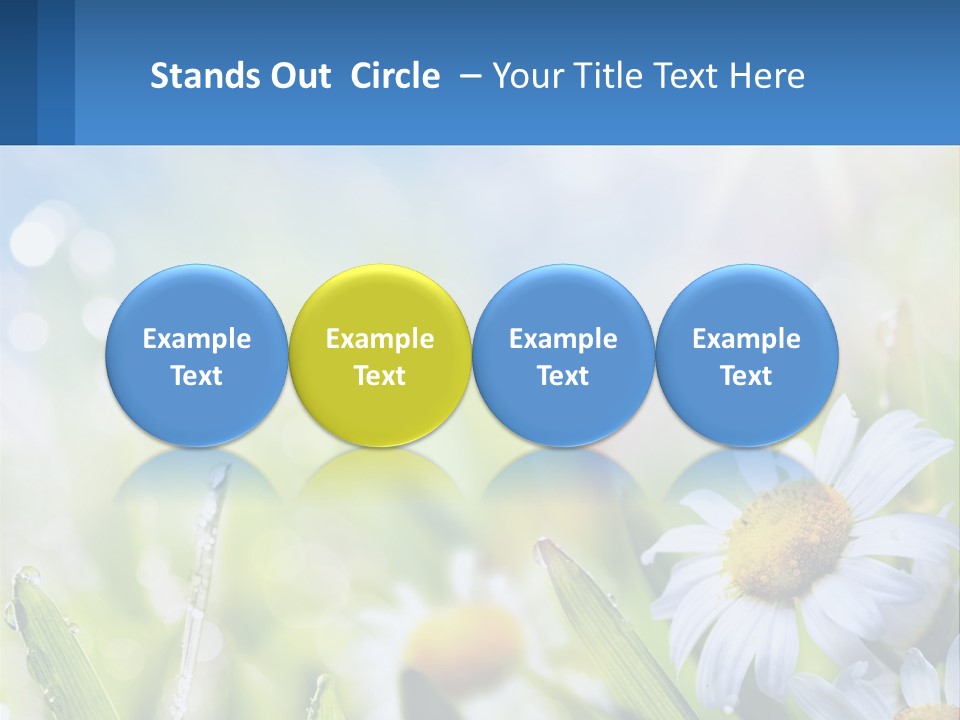 Stands Out Circle – Your Title Text Here

Example Text

Example Text

Example Text

Example Text